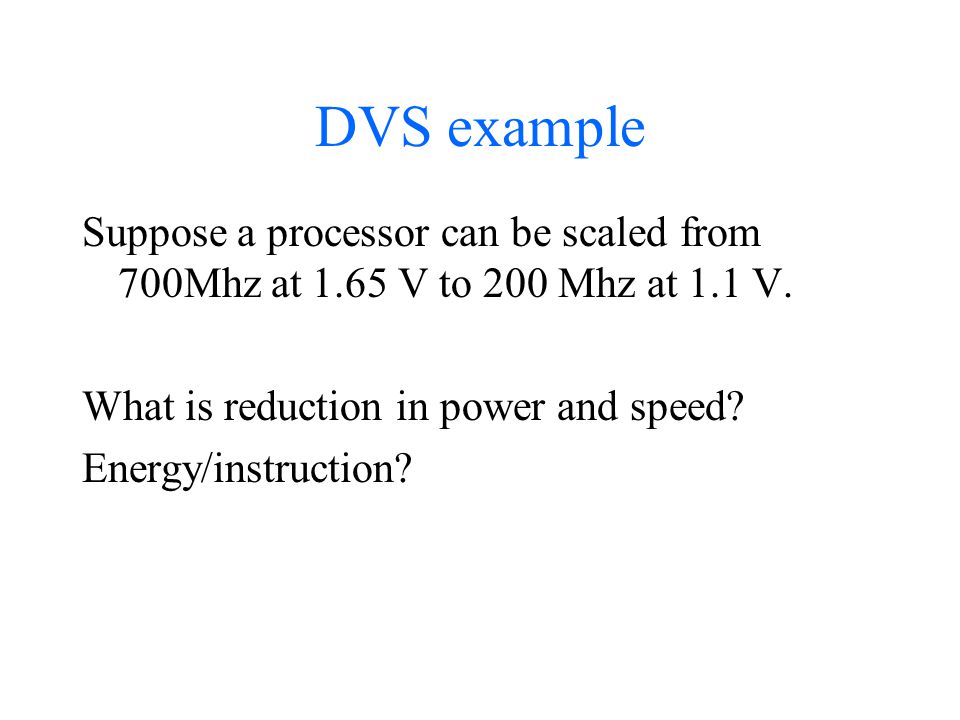 DVS example

Suppose a processor can be scaled from 700Mhz at 1.65 V to 200 Mhz at 1.1 V.

What is reduction in power and speed?

Energy/instruction?